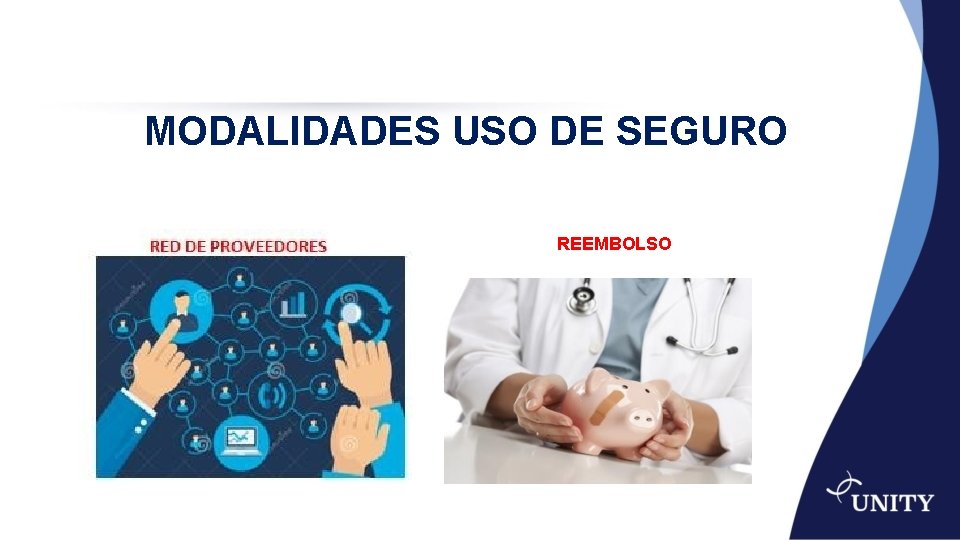 MODALIDADES USO DE SEGURO

RED DE PROVEEDORES

REEMBOLSO

UNITY